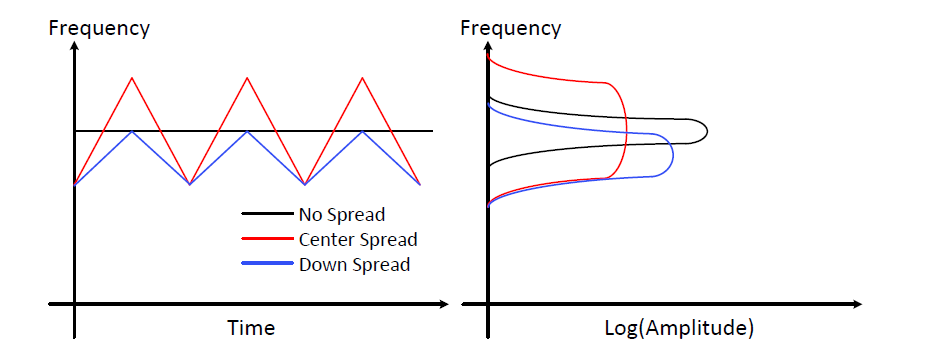 Frequency

No Spread
Center Spread
Down Spread

Time

Frequency

Log(Amplitude)